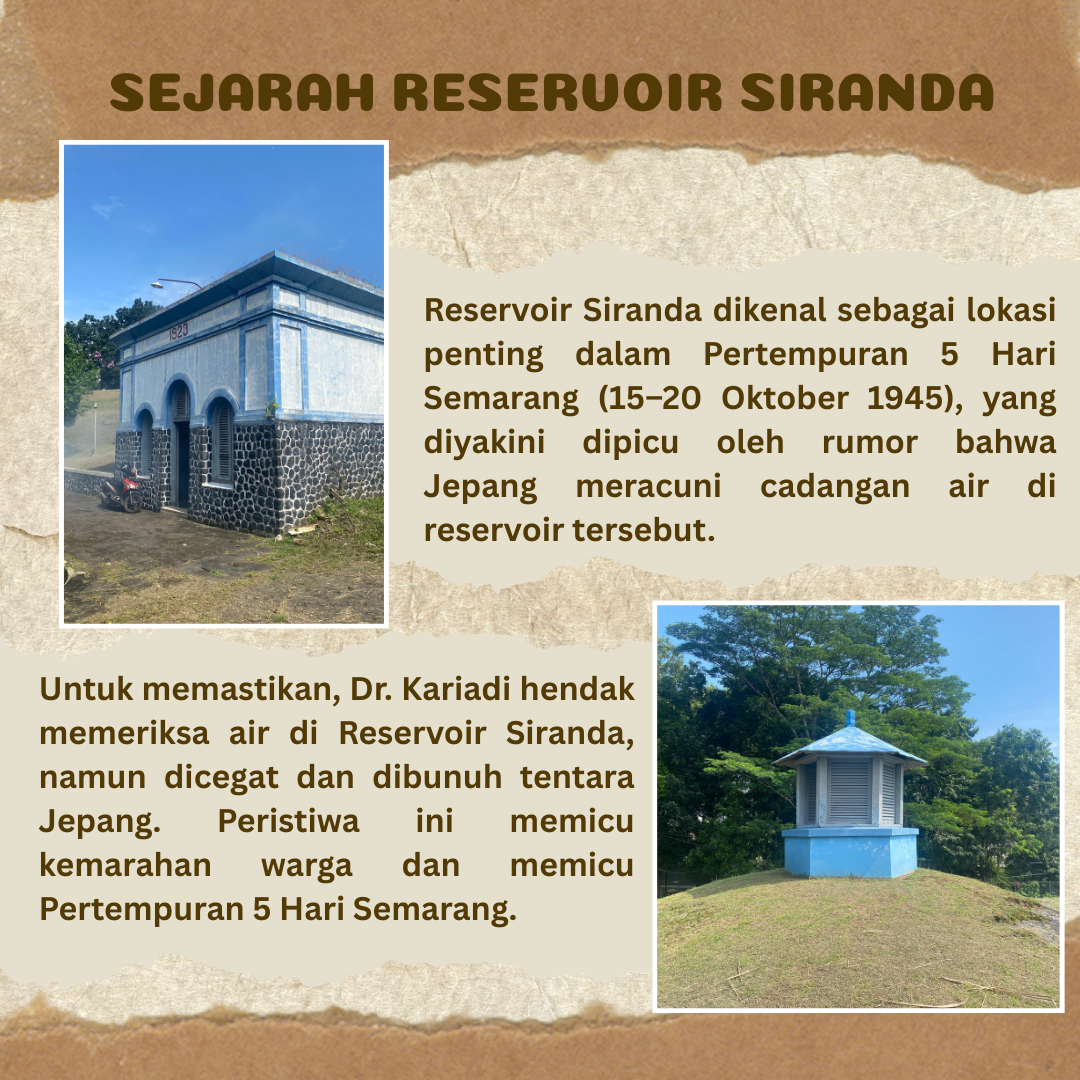 SEJARAH RESERVOIR SIRANDA

1923

Reservoir Siranda dikenal sebagai lokasi penting dalam Pertempuran 5 Hari Semarang (15–20 Oktober 1945), yang diyakini dipicu oleh rumor bahwa Jepang meracuni cadangan air di reservoir tersebut.

Untuk memastikan, Dr. Kariadi hendak memeriksa air di Reservoir Siranda, namun dicegat dan dibunuh tentara Jepang. Peristiwa ini memicu kemarahan warga dan memicu Pertempuran 5 Hari Semarang.